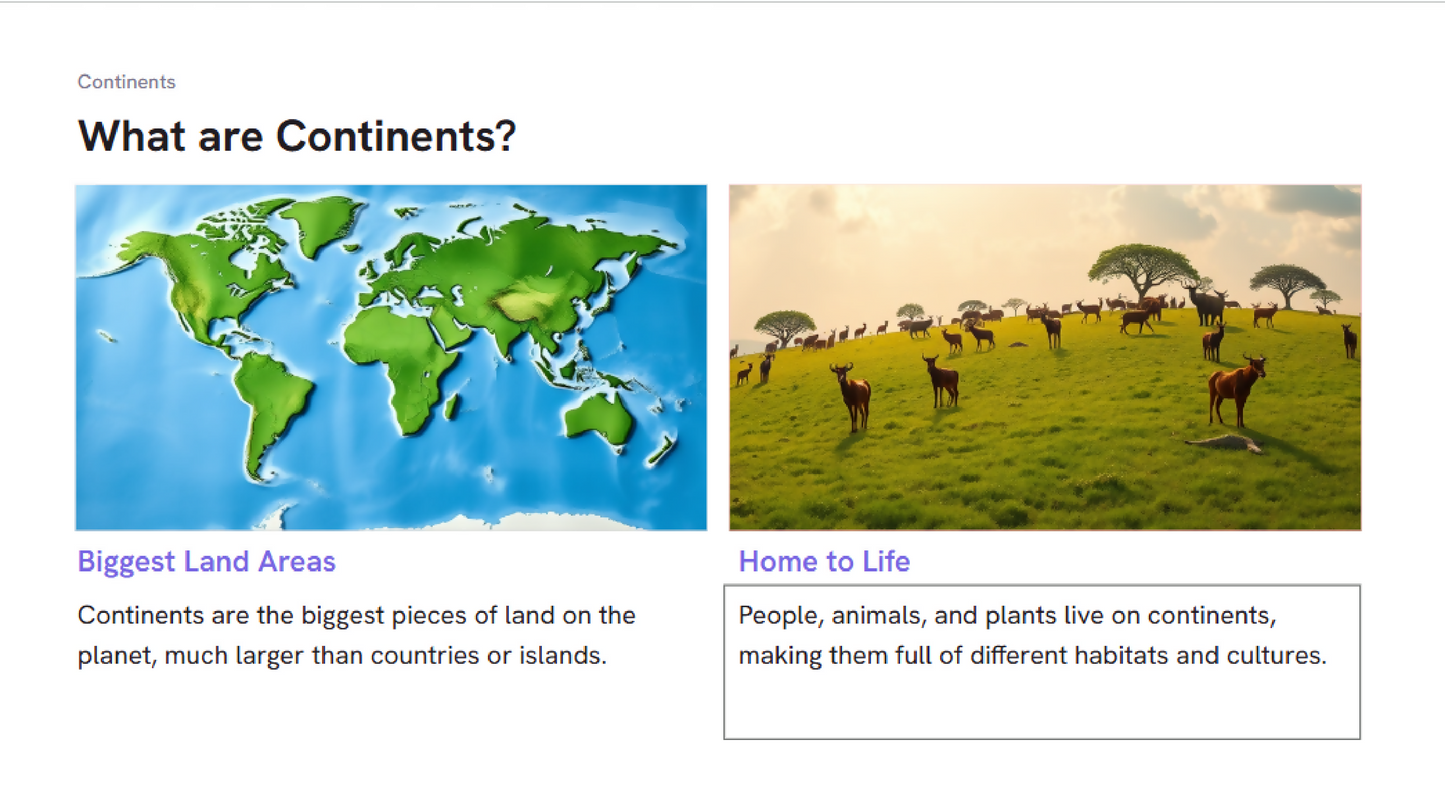 Continents

What are Continents?

Biggest Land Areas

Continents are the biggest pieces of land on the planet, much larger than countries or islands.

Home to Life

People, animals, and plants live on continents, making them full of different habitats and cultures.